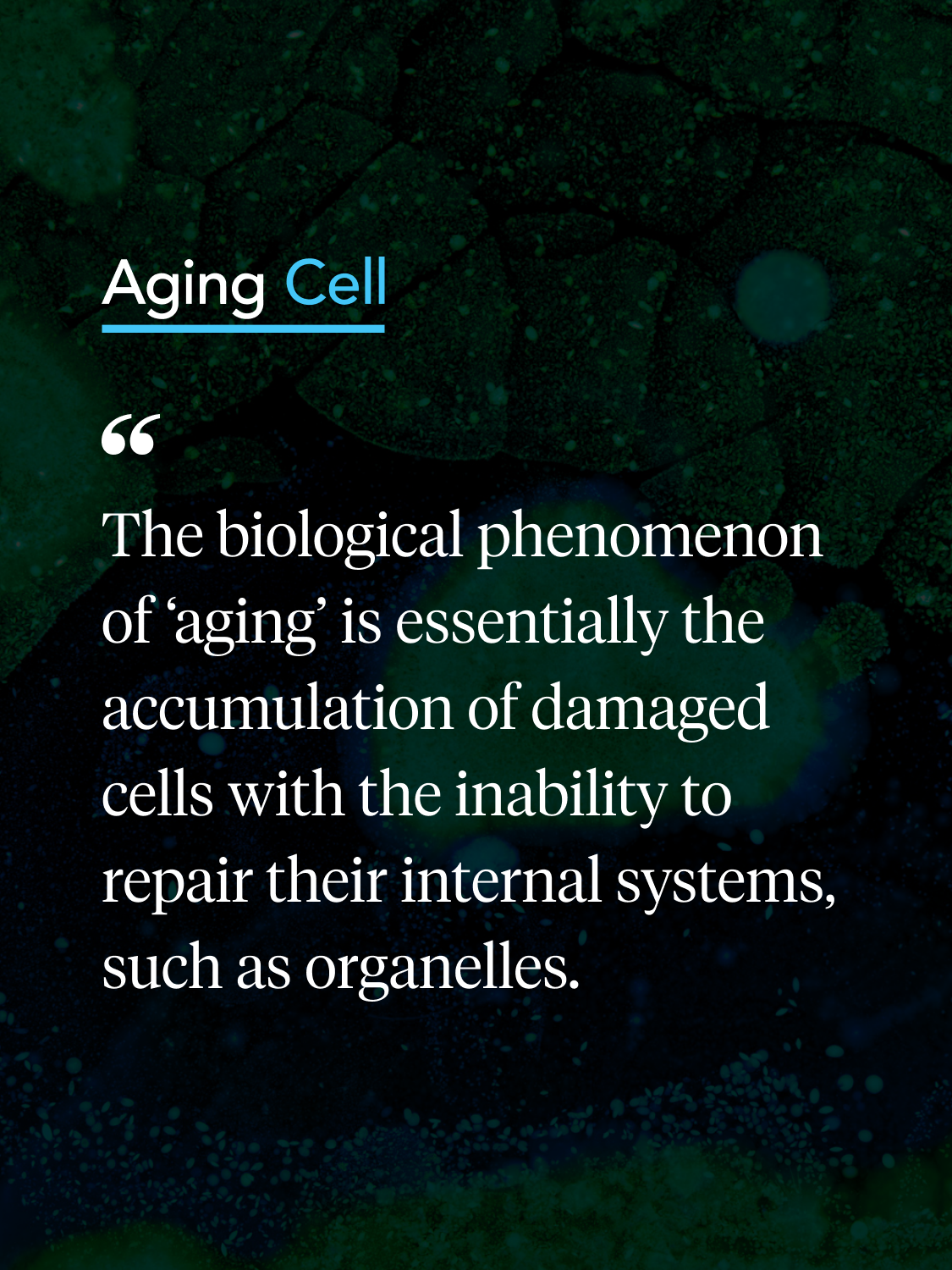 Aging Cell

“

The biological phenomenon of ‘aging’ is essentially the accumulation of damaged cells with the inability to repair their internal systems, such as organelles.